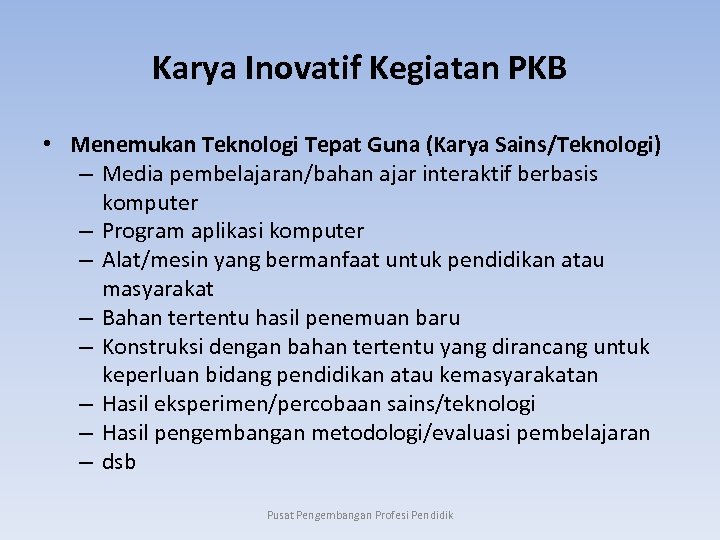 Karya Inovatif Kegiatan PKB

• Menemukan Teknologi Tepat Guna (Karya Sains/Teknologi)
– Media pembelajaran/bahan ajar interaktif berbasis komputer
– Program aplikasi komputer
– Alat/mesin yang bermanfaat untuk pendidikan atau masyarakat
– Bahan tertentu hasil penemuan baru
– Konstruksi dengan bahan tertentu yang dirancang untuk keperluan bidang pendidikan atau kemasyarakatan
– Hasil eksperimen/percobaan sains/teknologi
– Hasil pengembangan metodologi/evaluasi pembelajaran
– dsb

Pusat Pengembangan Profesi Pendidik